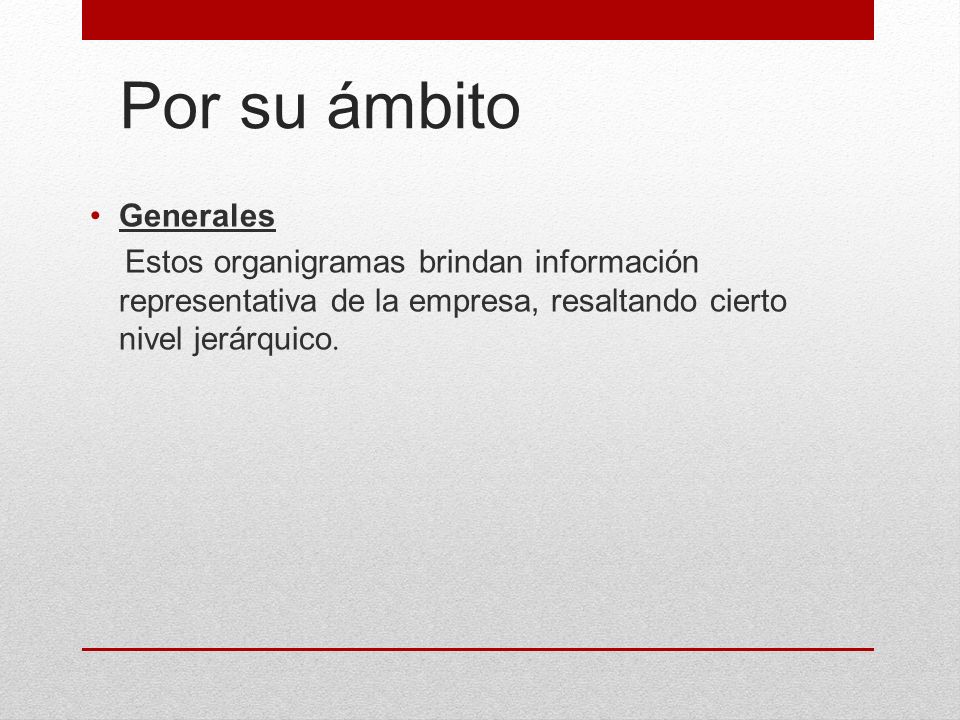 Por su ámbito

• Generales

Estos organigramas brindan información representativa de la empresa, resaltando cierto nivel jerárquico.